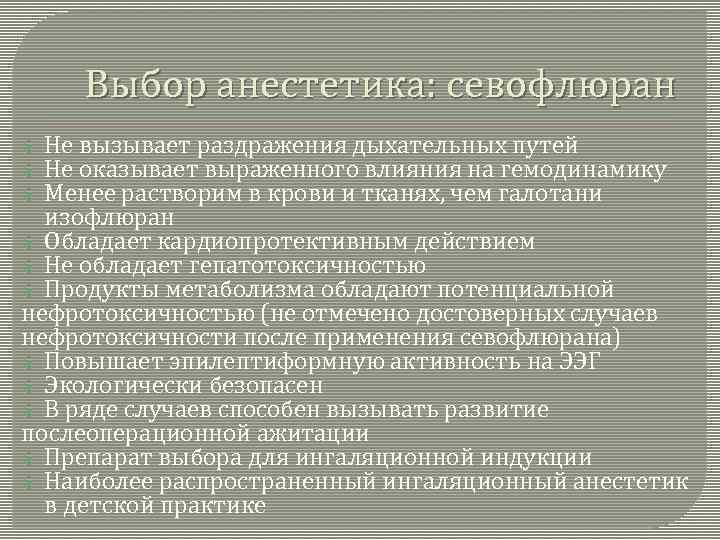 Выбор анестетика: севофлюран

Не вызывает раздражения дыхательных путей
Не оказывает выраженного влияния на гемодинамику
Менее растворим в крови и тканях, чем галотани изофлюран
Обладает кардиопротективным действием
Не обладает гепатотоксичностью
Продукты метаболизма обладают потенциальной нефротоксичностью (не отмечено достоверных случаев нефротоксичности после применения севофлюрана)
Повышает эпилептиформную активность на ЭЭГ
Экологически безопасен
В ряде случаев способен вызывать развитие послеоперационной ажитации
Препарат выбора для ингаляционной индукции
Наиболее распространенный ингаляционный анестетик в детской практике